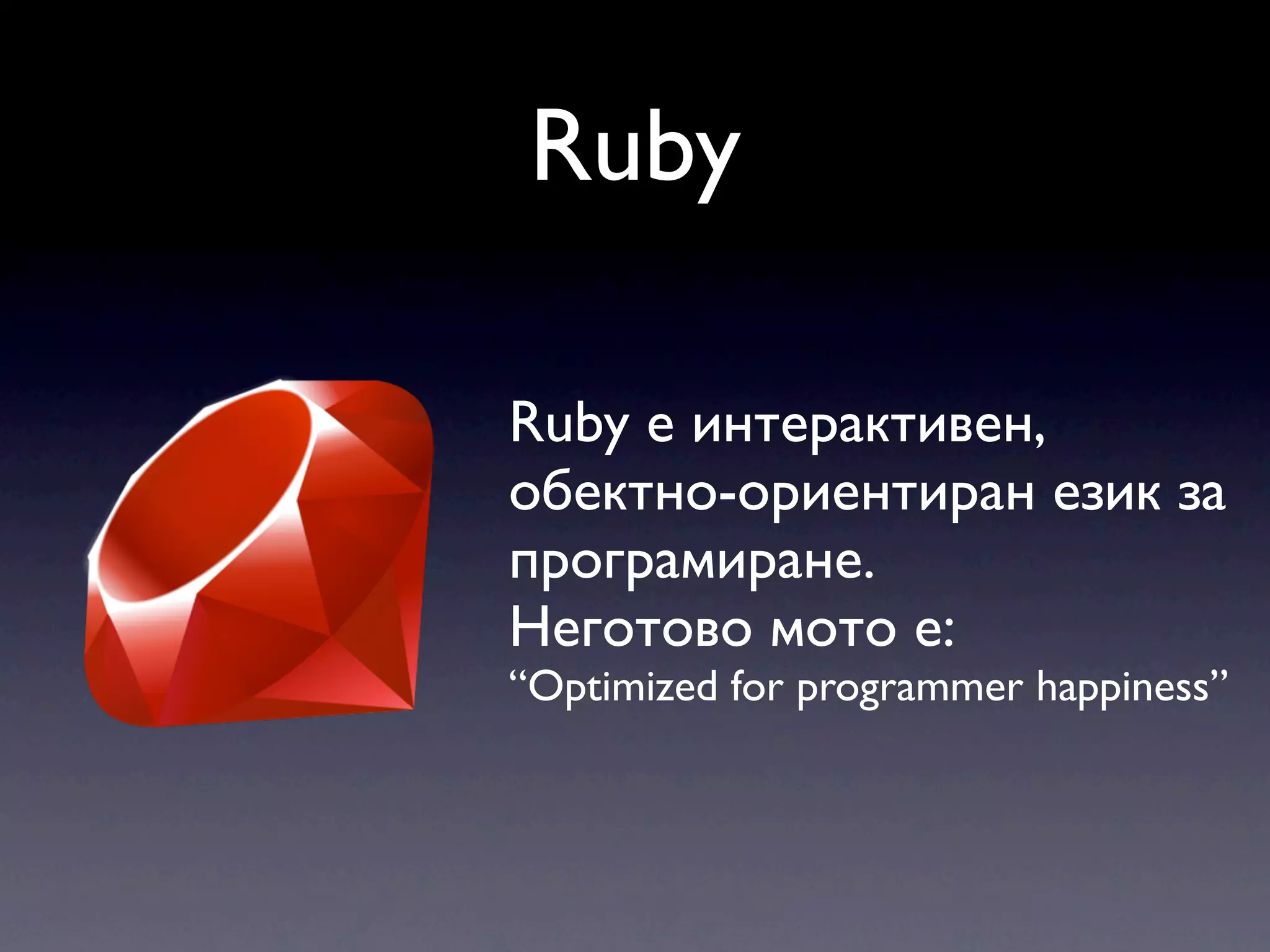 Ruby

Ruby е интерактивен, обектно-ориентиран език за програмиране.
Неготово мото е:
“Optimized for programmer happiness”